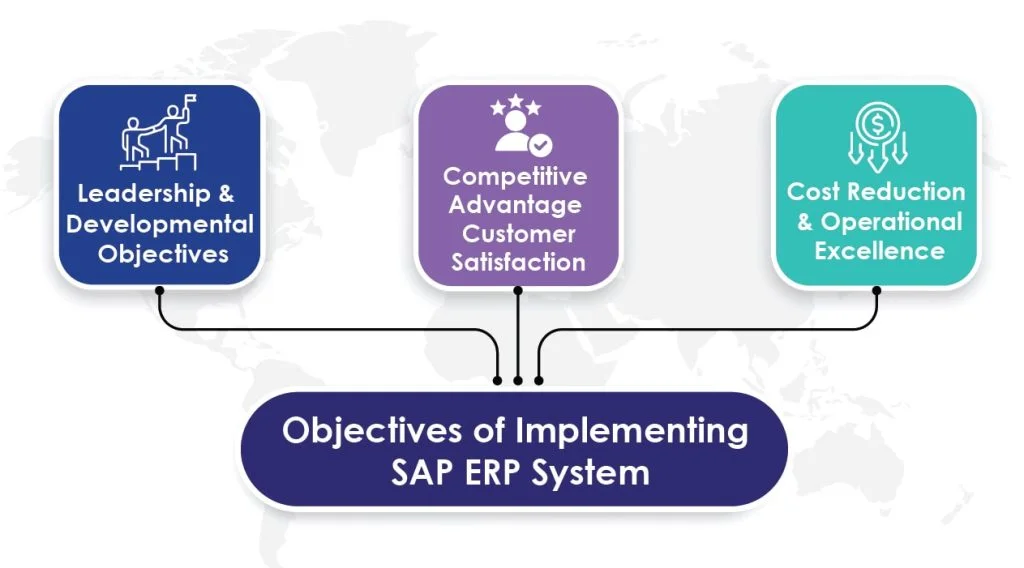 Leadership & Developmental Objectives

Competitive Advantage Customer Satisfaction

Cost Reduction & Operational Excellence

Objectives of Implementing SAP ERP System